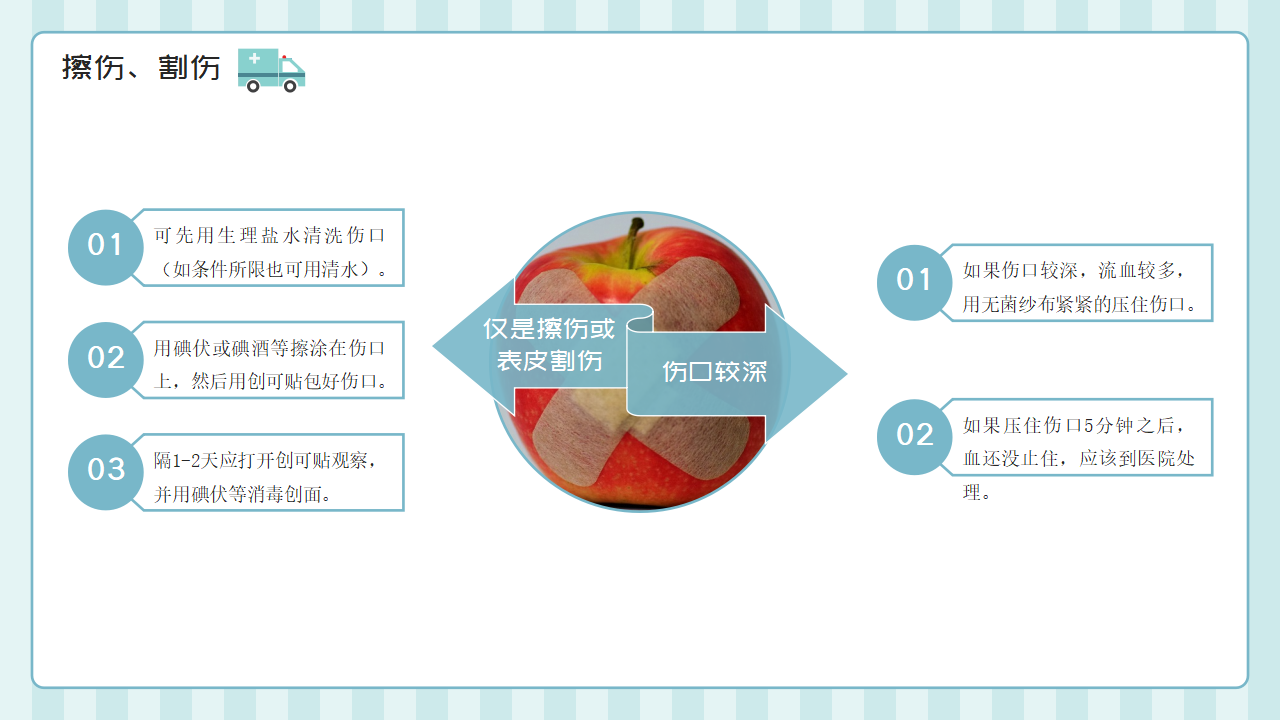 擦伤、割伤

01 可先用生理盐水清洗伤口（如条件所限也可用清水）。

02 用碘伏或碘酒等擦涂在伤口上，然后用创可贴包好伤口。

03 隔1-2天应打开创可贴观察，并用碘伏等消毒创面。

仅是擦伤或表皮割伤

伤口较深

01 如果伤口较深，流血较多，用无菌纱布紧紧的压住伤口。

02 如果压住伤口5分钟之后，血还没止住，应该到医院处理。